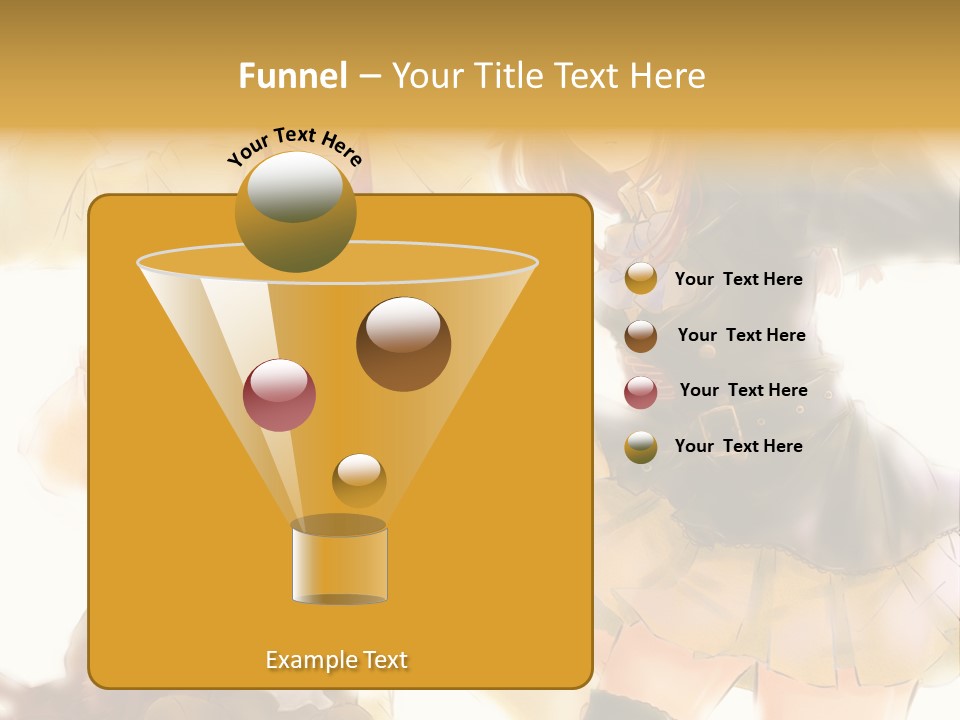 Funnel – Your Title Text Here

Your Text Here

Your Text Here

Your Text Here

Your Text Here

Your Text Here

Example Text